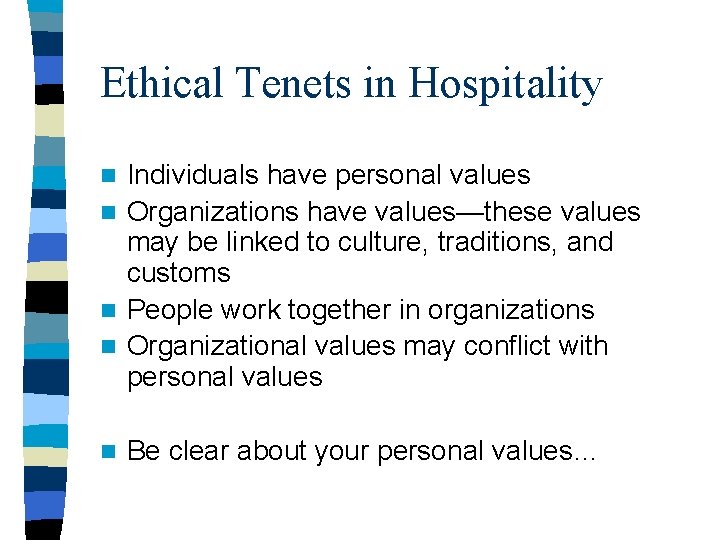 Ethical Tenets in Hospitality

- Individuals have personal values
- Organizations have values—these values may be linked to culture, traditions, and customs
- People work together in organizations
- Organizational values may conflict with personal values

- Be clear about your personal values...